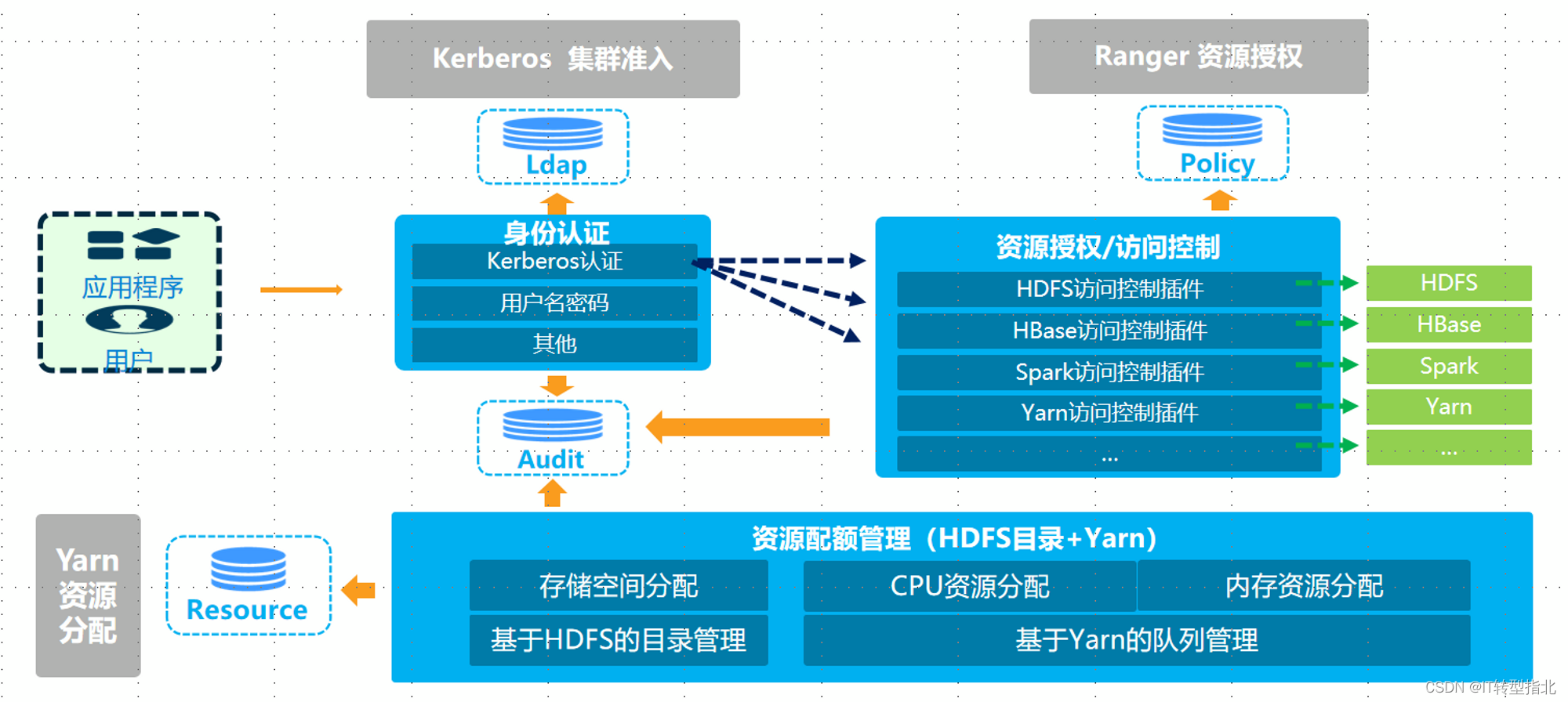 Kerberos 集群准入

Ranger 资源授权

Ldap

Policy

应用程序

用户

身份认证

Kerberos认证

用户名密码

其他

资源授权/访问控制

HDFS访问控制插件

HBase访问控制插件

Spark访问控制插件

Yarn访问控制插件

...

HDFS

HBase

Spark

Yarn

...

Audit

Yarn 资源 分配

Resource

资源配额管理（HDFS目录+Yarn）

存储空间分配

CPU资源分配

内存资源分配

基于HDFS的目录管理

基于Yarn的队列管理

CSDN @IT转型指北